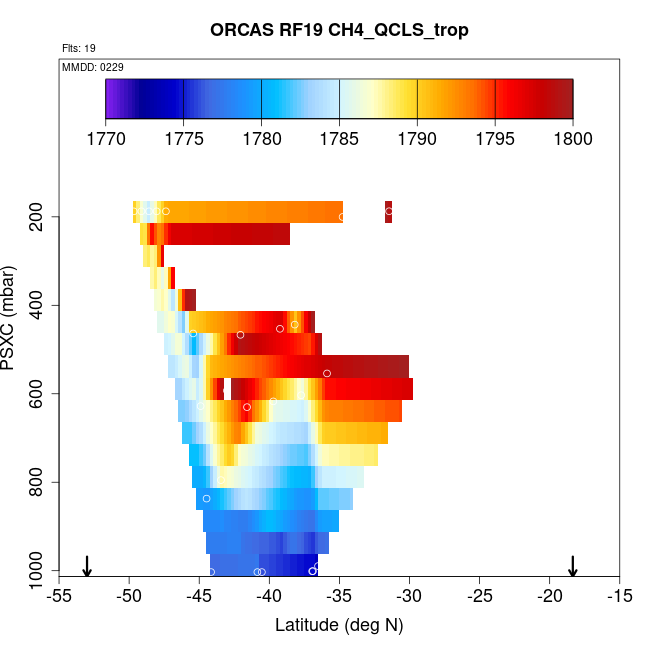 ORCAS RF19 CH4_QCLS_trop

Flts: 19

MMDD: 0229

1770 1775 1780 1785 1790 1795 1800

PSXC (mbar)

200
400
600
800
1000

-55 -50 -45 -40 -35 -30 -25 -20 -15

Latitude (deg N)